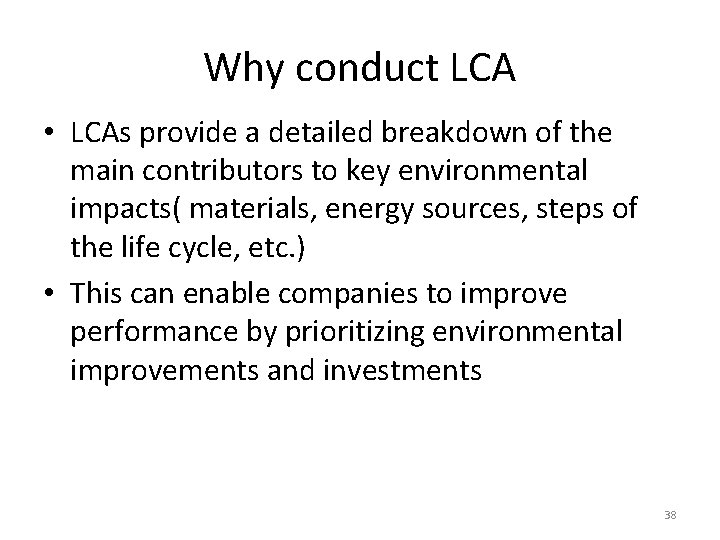 Why conduct LCA

• LCAs provide a detailed breakdown of the main contributors to key environmental impacts( materials, energy sources, steps of the life cycle, etc.)

• This can enable companies to improve performance by prioritizing environmental improvements and investments

38